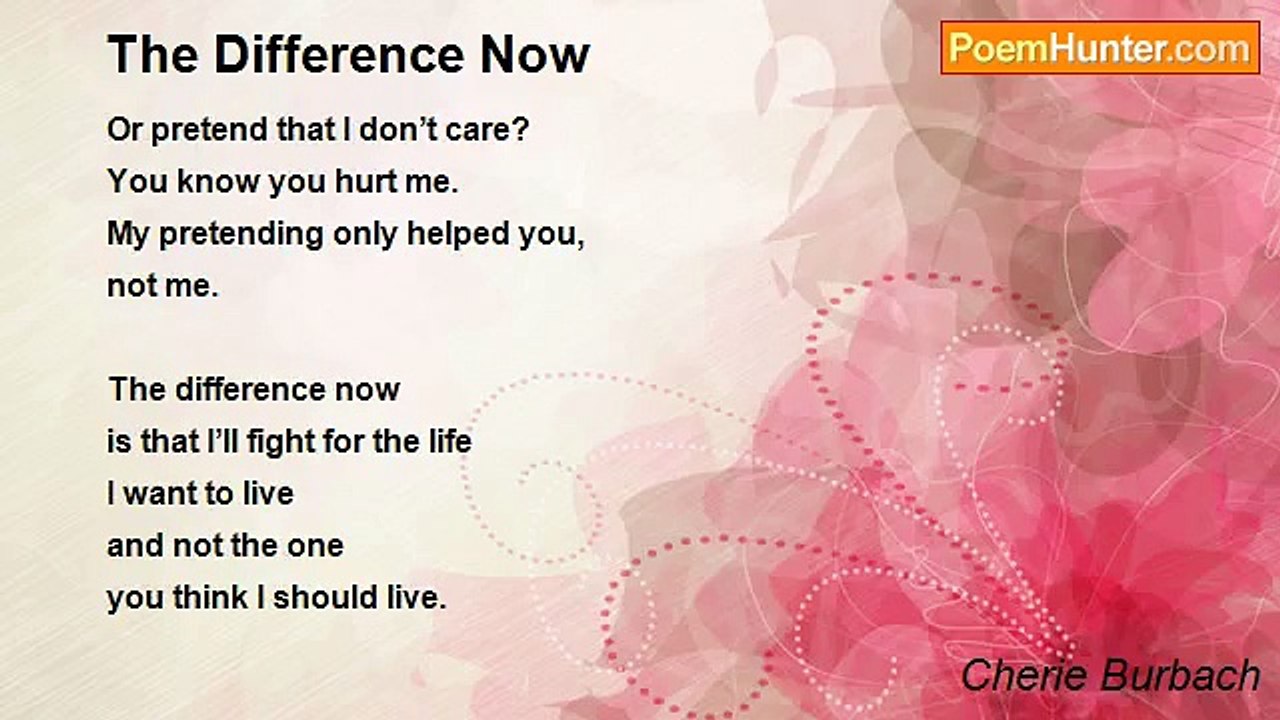 The Difference Now

PoemHunter.com

Or pretend that I don’t care?
You know you hurt me.
My pretending only helped you,
not me.

The difference now
is that I’ll fight for the life
I want to live
and not the one
you think I should live.

Cherie Burbach